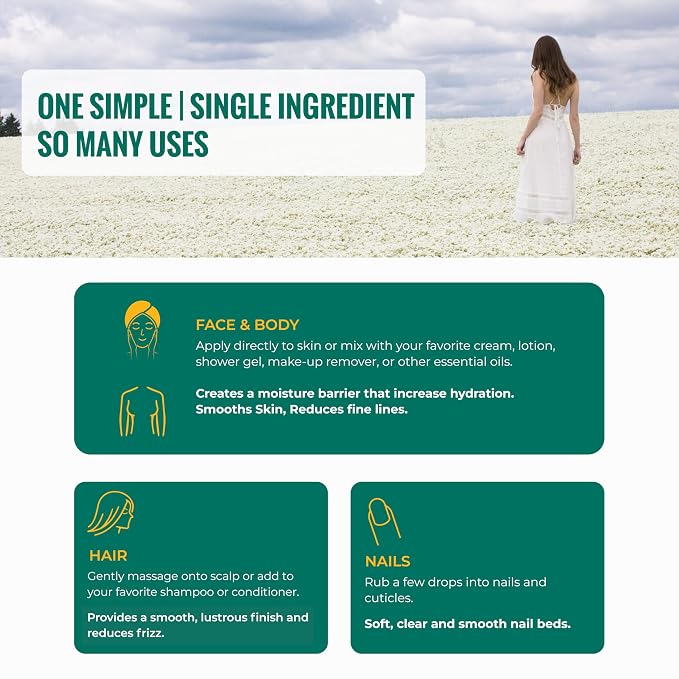 ONE SIMPLE | SINGLE INGREDIENT
SO MANY USES

FACE & BODY

Apply directly to skin or mix with your favorite cream, lotion, shower gel, make-up remover, or other essential oils.

Creates a moisture barrier that increase hydration. Smooths Skin, Reduces fine lines.

HAIR

Gently massage onto scalp or add to your favorite shampoo or conditioner.

Provides a smooth, lustrous finish and reduces frizz.

NAILS

Rub a few drops into nails and cuticles.

Soft, clear and smooth nail beds.